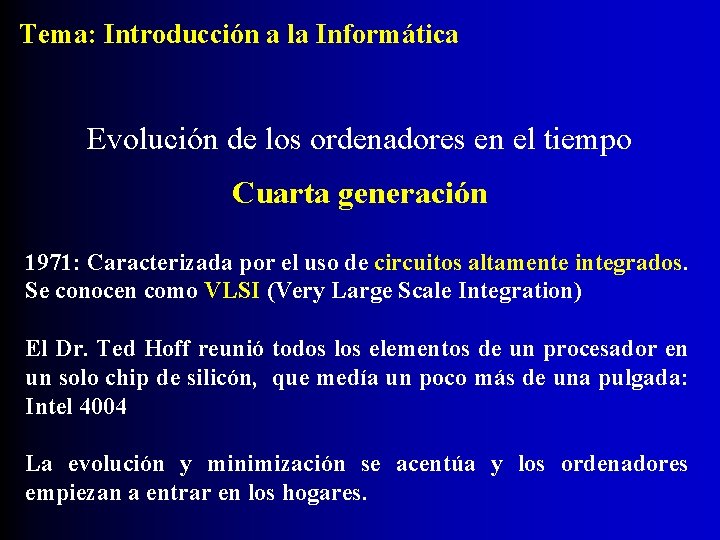 Tema: Introducción a la Informática

Evolución de los ordenadores en el tiempo

Cuarta generación

1971: Caracterizada por el uso de circuitos altamente integrados. Se conocen como VLSI (Very Large Scale Integration)

El Dr. Ted Hoff reunió todos los elementos de un procesador en un solo chip de silicón, que medía un poco más de una pulgada: Intel 4004

La evolución y minimización se acentúa y los ordenadores empiezan a entrar en los hogares.